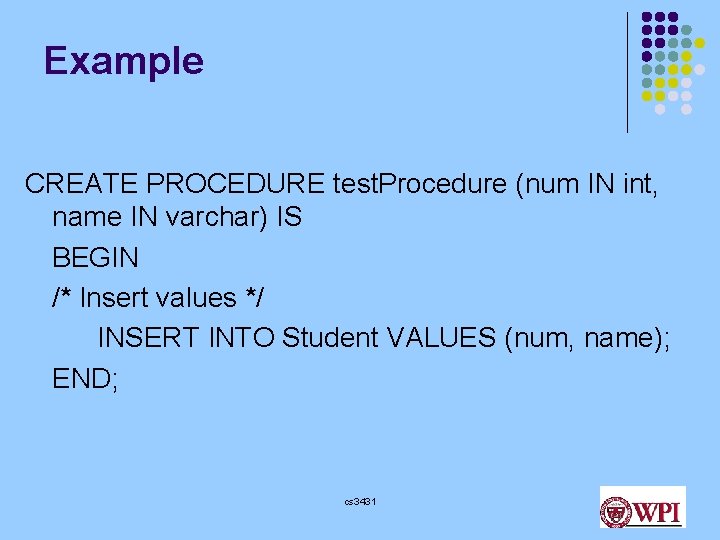 Example

CREATE PROCEDURE testProcedure (num IN int, name IN varchar) IS
BEGIN
/* Insert values */
INSERT INTO Student VALUES (num, name);
END;

cs3431

WPI